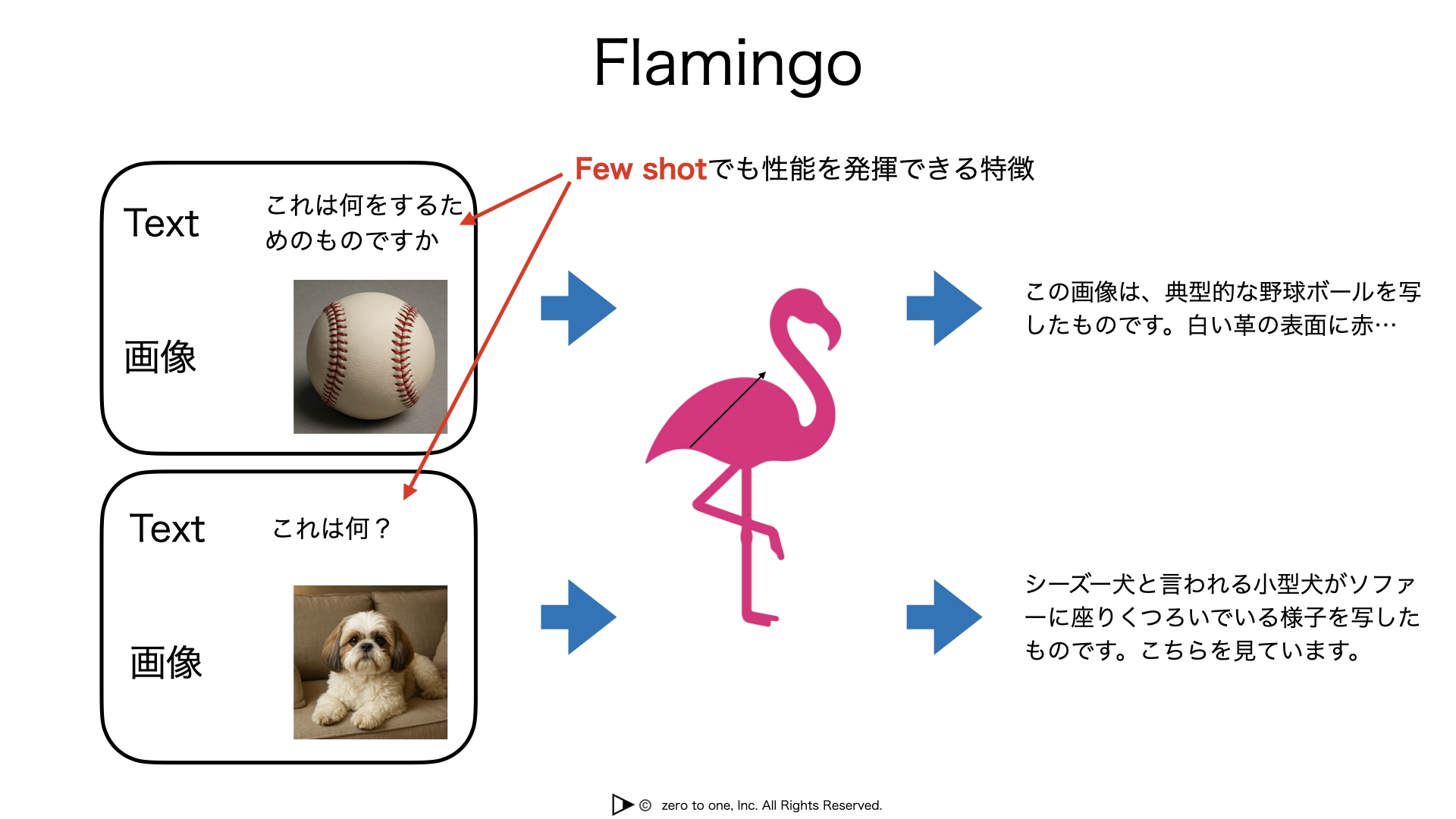 Flamingo

Few shotでも性能を発揮できる特徴

Text　これは何をするためのものですか

画像

Text　これは何？

画像

この画像は、典型的な野球ボールを写したものです。白い革の表面に赤…

シーズー犬と言われる小型犬がソファーに座りくつろいでいる様子を写したものです。こちらを見ています。

© zero to one, Inc. All Rights Reserved.